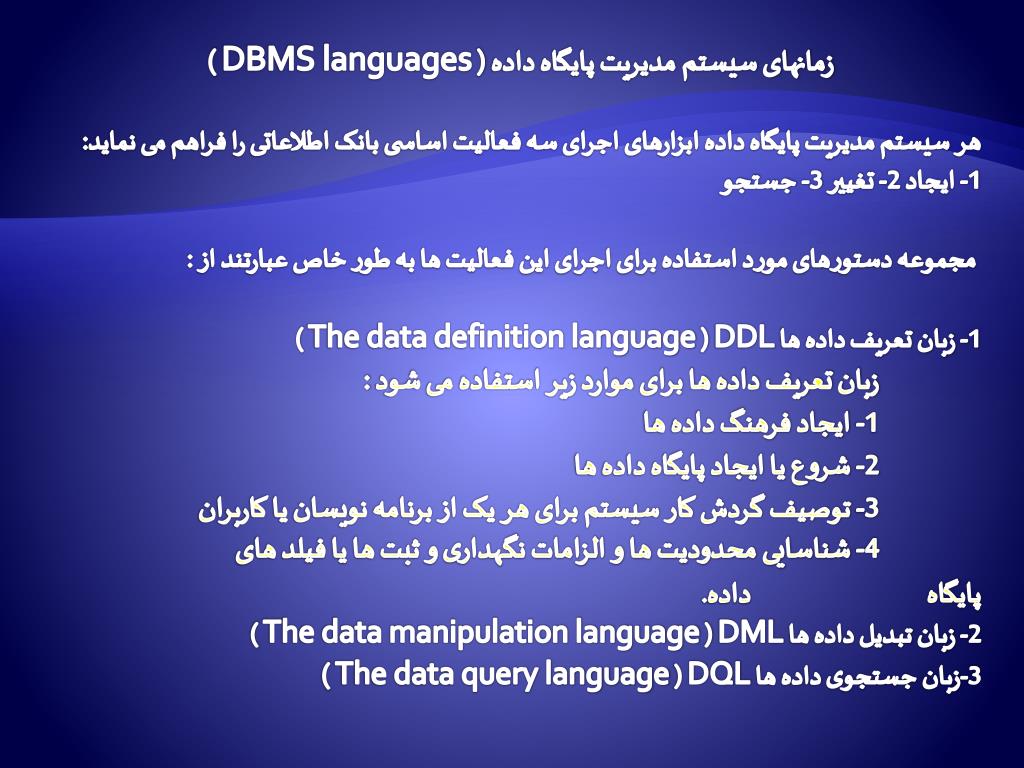 زمانهای سیستم مدیریت پایگاه داده ( DBMS languages )

هر سیستم مدیریت پایگاه داده ابزارهای اجرای سه فعالیت اساسی بانک اطلاعاتی را فراهم می نماید:
1- ایجاد 2- تغییر 3- جستجو

مجموعه دستورهای مورد استفاده برای اجرای این فعالیت ها به طور خاص عبارتند از :

1- زبان تعریف داده ها DDL ( The data definition language )
زبان تعریف داده ها برای موارد زیر استفاده می شود :
1- ایجاد فرهنگ داده ها
2- شروع یا ایجاد پایگاه داده ها
3- توصیف گردش کار سیستم برای هر یک از برنامه نویسان یا کاربران
4- شناسایی محدودیت ها و الزامات نگهداری و ثبت ها یا فیلد های
پایگاه داده.
2- زبان تبدیل داده ها DML ( The data manipulation language )
3-زبان جستجوی داده ها DQL ( The data query language )